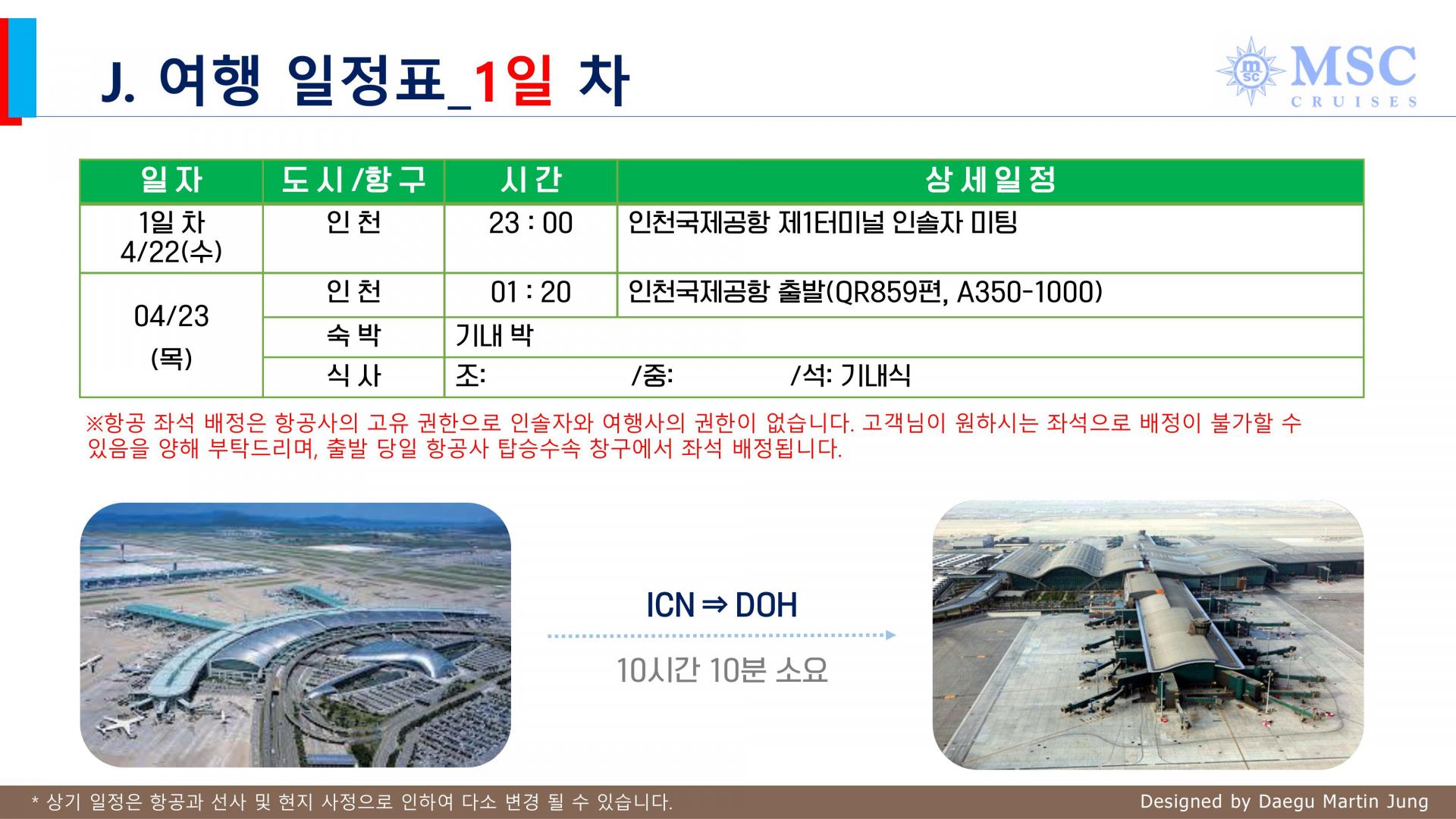 J. 여행 일정표_1일 차

MSC CRUISES

| 일자 | 도시/항구 | 시간 | 상세일정 |
|---|---|---|---|
| 1일 차 4/22(수) | 인천 | 23 : 00 | 인천국제공항 제1터미널 인솔자 미팅 |
| 04/23 (목) | 인천 | 01 : 20 | 인천국제공항 출발(QR859편, A350-1000) |
| | 숙박 | 기내 박 | |
| | 식사 | 조: /중: /석: 기내식 | |

※항공 좌석 배정은 항공사의 고유 권한으로 인솔자와 여행사의 권한이 없습니다. 고객님이 원하시는 좌석으로 배정이 불가할 수 있음을 양해 부탁드리며, 출발 당일 항공사 탑승수속 창구에서 좌석 배정됩니다.

ICN ⇒ DOH

10시간 10분 소요

* 상기 일정은 항공과 선사 및 현지 사정으로 인하여 다소 변경 될 수 있습니다.

Designed by Daegu Martin Jung